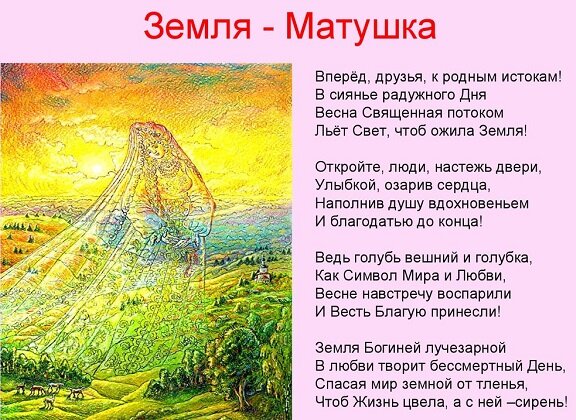 Земля - Матушка

Вперёд, друзья, к родным истокам!
В сиянье радужного Дня
Весна Священная потоком
Льёт Свет, чтоб ожила Земля!

Откройте, люди, настежь двери,
Улыбкой, озарив сердца,
Наполнив душу вдохновеньем
И благодатью до конца!

Ведь голубь вешний и голубка,
Как Символ Мира и Любви,
Весне навстречу воспарили
И Весть Благую принесли!

Земля Богиней лучезарной
В любви творит бессмертный День,
Спасая мир земной от тленья,
Чтоб Жизнь цвела, а с ней –сирень!